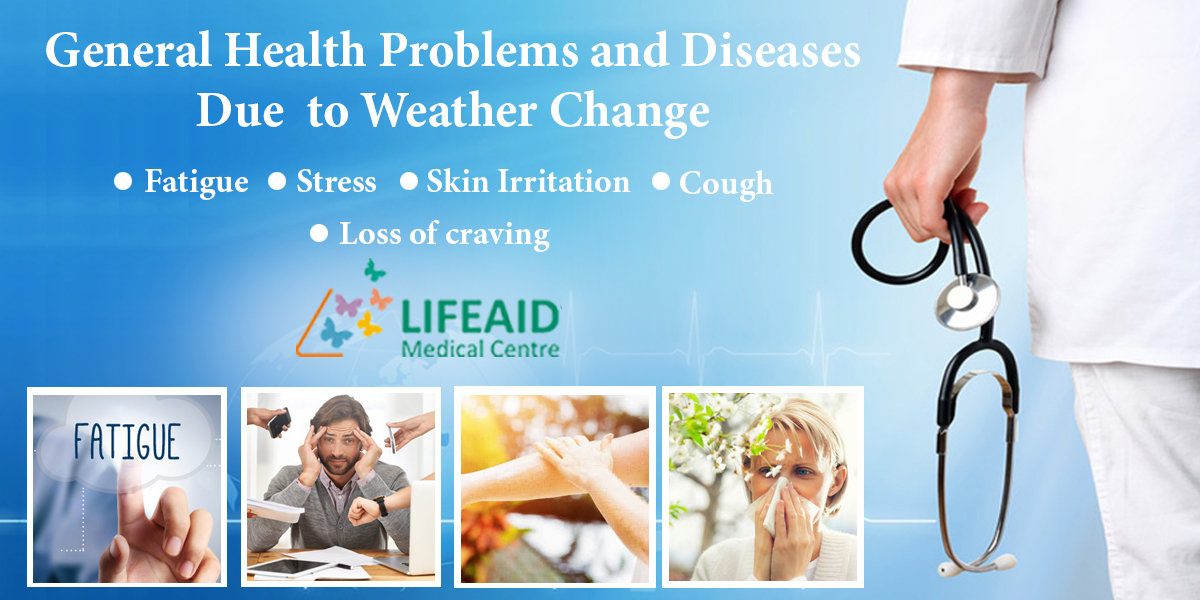 General Health Problems and Diseases Due to Weather Change

● Fatigue ● Stress ● Skin Irritation ● Cough
● Loss of craving

LIFEAID
Medical Centre

FATIGUE